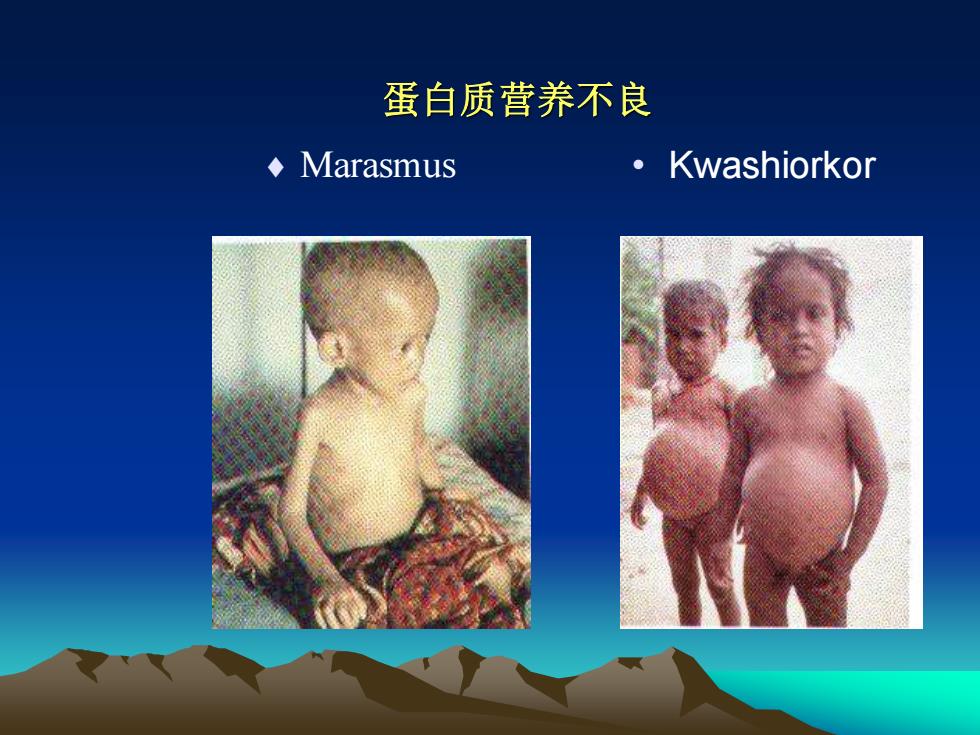 蛋白质营养不良

♦ Marasmus

• Kwashiorkor